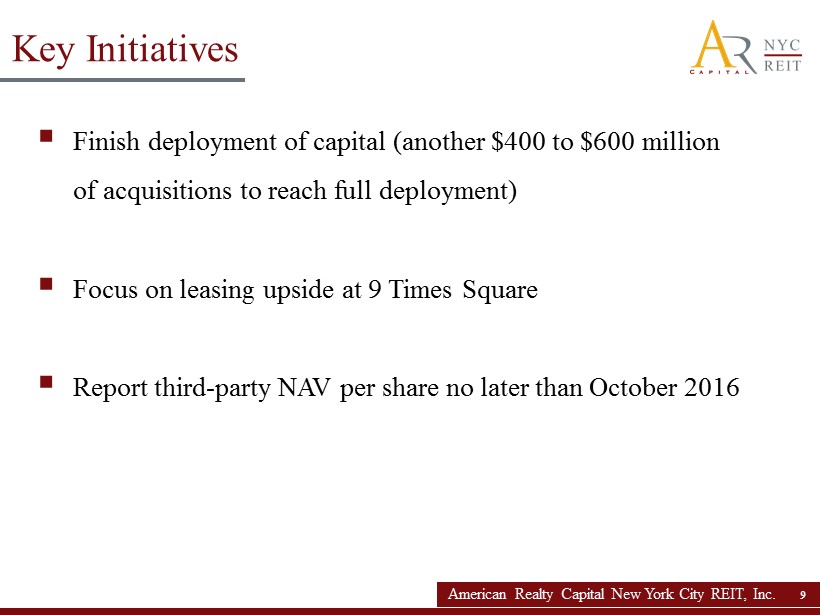 Key Initiatives

AR CAPITAL NYC REIT

▪ Finish deployment of capital (another \$400 to \$600 million of acquisitions to reach full deployment)

▪ Focus on leasing upside at 9 Times Square

▪ Report third-party NAV per share no later than October 2016

American Realty Capital New York City REIT, Inc. 9